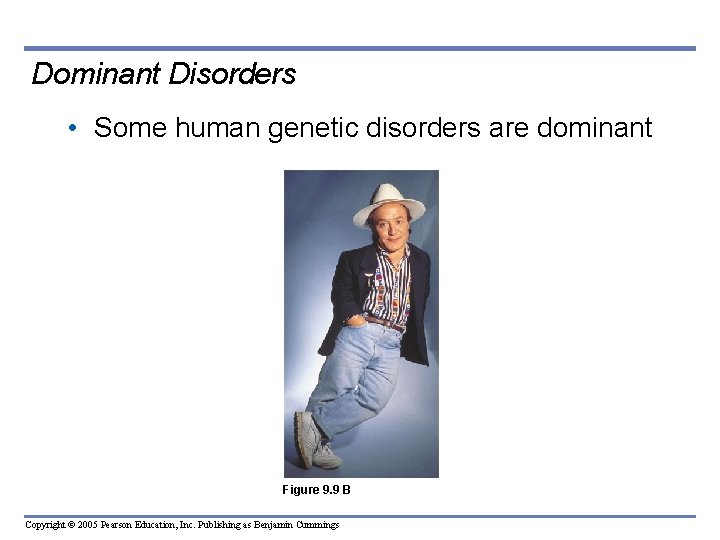 Dominant Disorders

• Some human genetic disorders are dominant

Figure 9.9 B

Copyright © 2005 Pearson Education, Inc. Publishing as Benjamin Cummings